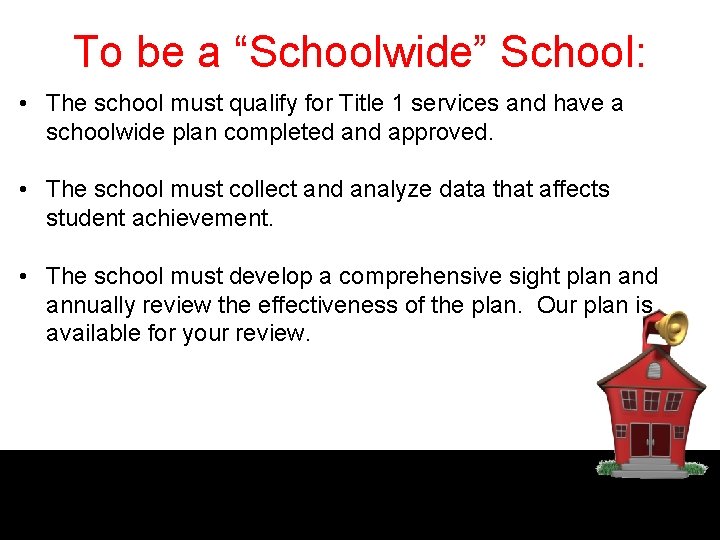 To be a “Schoolwide” School:

• The school must qualify for Title 1 services and have a schoolwide plan completed and approved.

• The school must collect and analyze data that affects student achievement.

• The school must develop a comprehensive sight plan and annually review the effectiveness of the plan. Our plan is available for your review.